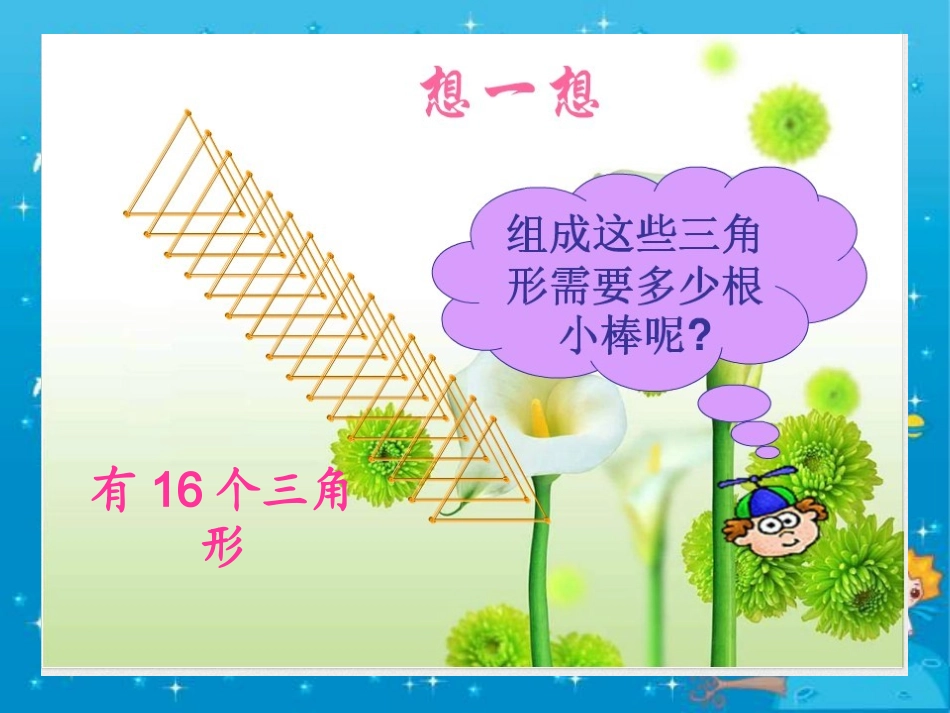 想一想

组成这些三角形需要多少根小棒呢?

有 16 个三角形